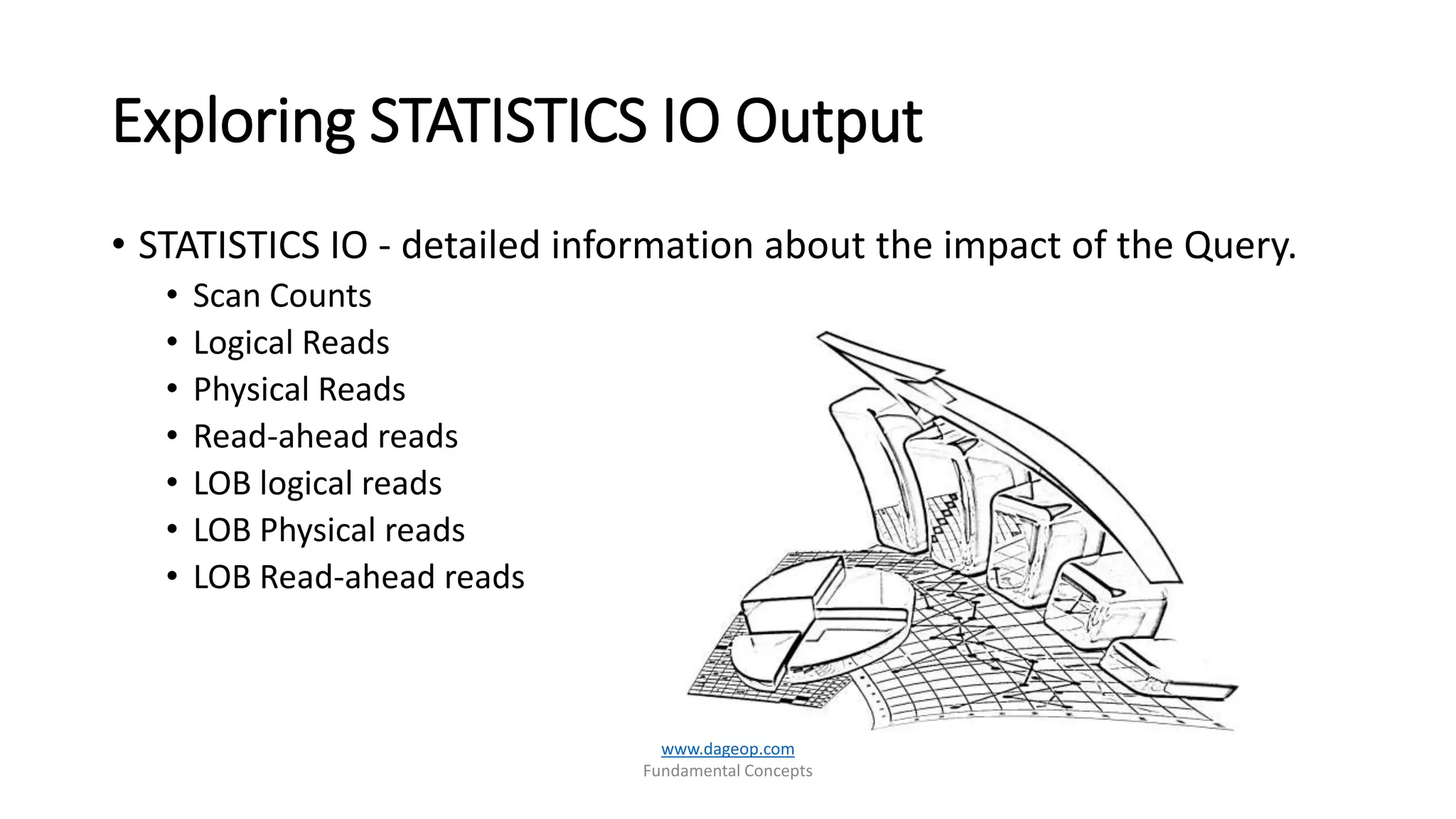 Exploring STATISTICS IO Output

• STATISTICS IO - detailed information about the impact of the Query.
  • Scan Counts
  • Logical Reads
  • Physical Reads
  • Read-ahead reads
  • LOB logical reads
  • LOB Physical reads
  • LOB Read-ahead reads

www.dageop.com
Fundamental Concepts